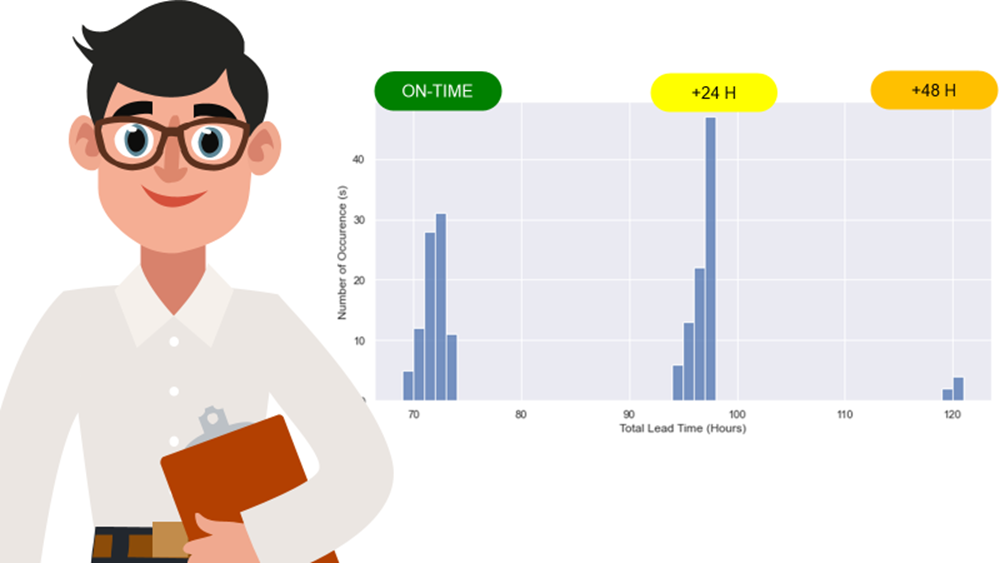 ON-TIME

+24 H

+48 H

Number of Occurence (s)

40
30
20
10

70 80 90 100 110 120

Total Lead Time (Hours)